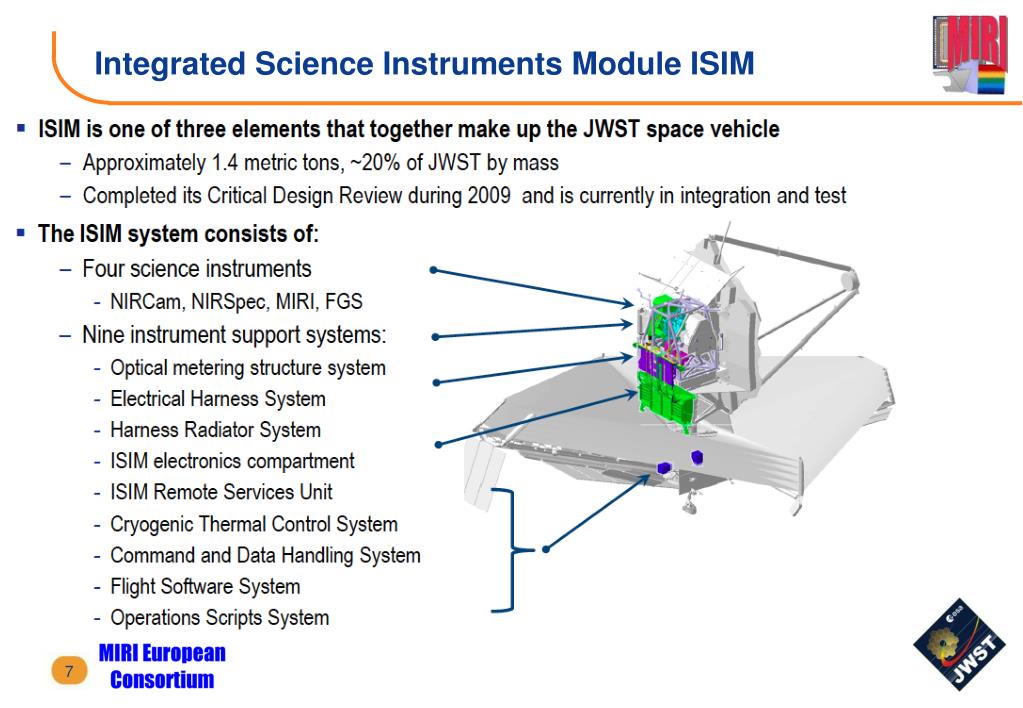 Integrated Science Instruments Module ISIM

MIRI

▪ ISIM is one of three elements that together make up the JWST space vehicle
– Approximately 1.4 metric tons, ~20% of JWST by mass
– Completed its Critical Design Review during 2009 and is currently in integration and test

▪ The ISIM system consists of:
– Four science instruments
- NIRCam, NIRSpec, MIRI, FGS
– Nine instrument support systems:
- Optical metering structure system
- Electrical Harness System
- Harness Radiator System
- ISIM electronics compartment
- ISIM Remote Services Unit
- Cryogenic Thermal Control System
- Command and Data Handling System
- Flight Software System
- Operations Scripts System

7

MIRI European Consortium

esa
JWST